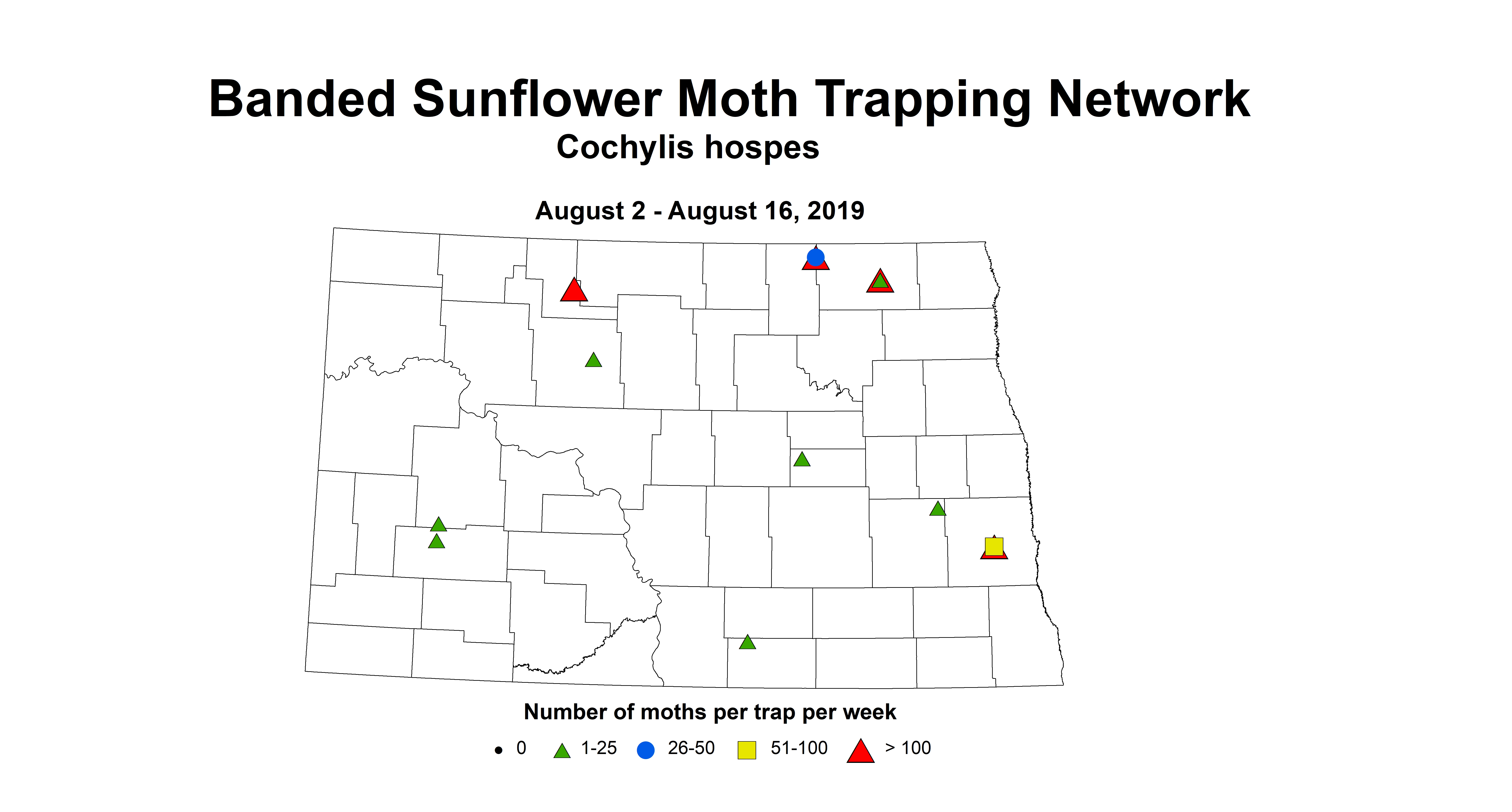 Banded Sunflower Moth Trapping Network
Cochylis hospes

August 2 - August 16, 2019

Number of moths per trap per week

0 1-25 26-50 51-100 > 100